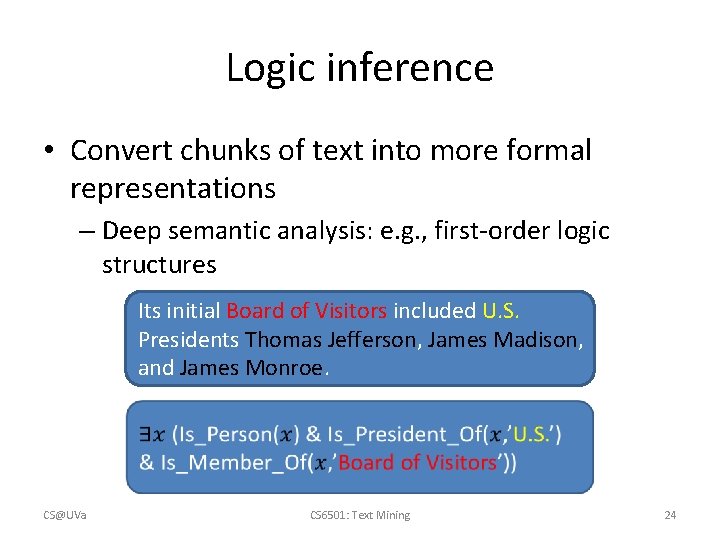 Logic inference

• Convert chunks of text into more formal representations
 – Deep semantic analysis: e.g., first-order logic structures

Its initial Board of Visitors included U.S. Presidents Thomas Jefferson, James Madison, and James Monroe.

$\exists x$ (Is_Person($x$) & Is_President_Of($x$,'U.S.') & Is_Member_Of($x$,'Board of Visitors'))

CS@UVa CS6501: Text Mining 24